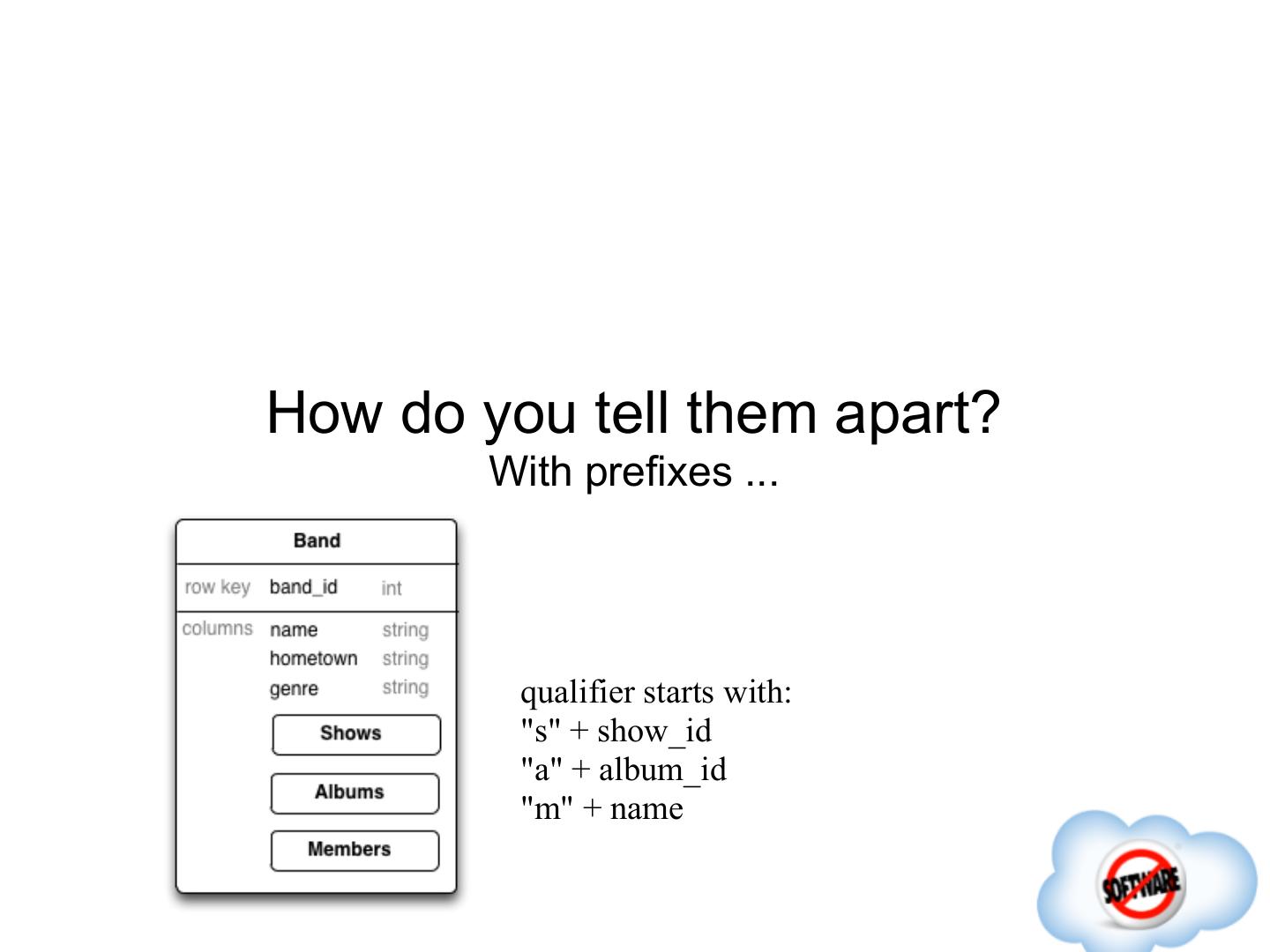 How do you tell them apart?
With prefixes ...

Band

row key band_id int

columns name string
hometown string
genre string

Shows

Albums

Members

qualifier starts with:
"s" + show_id
"a" + album_id
"m" + name

SOFTWARE